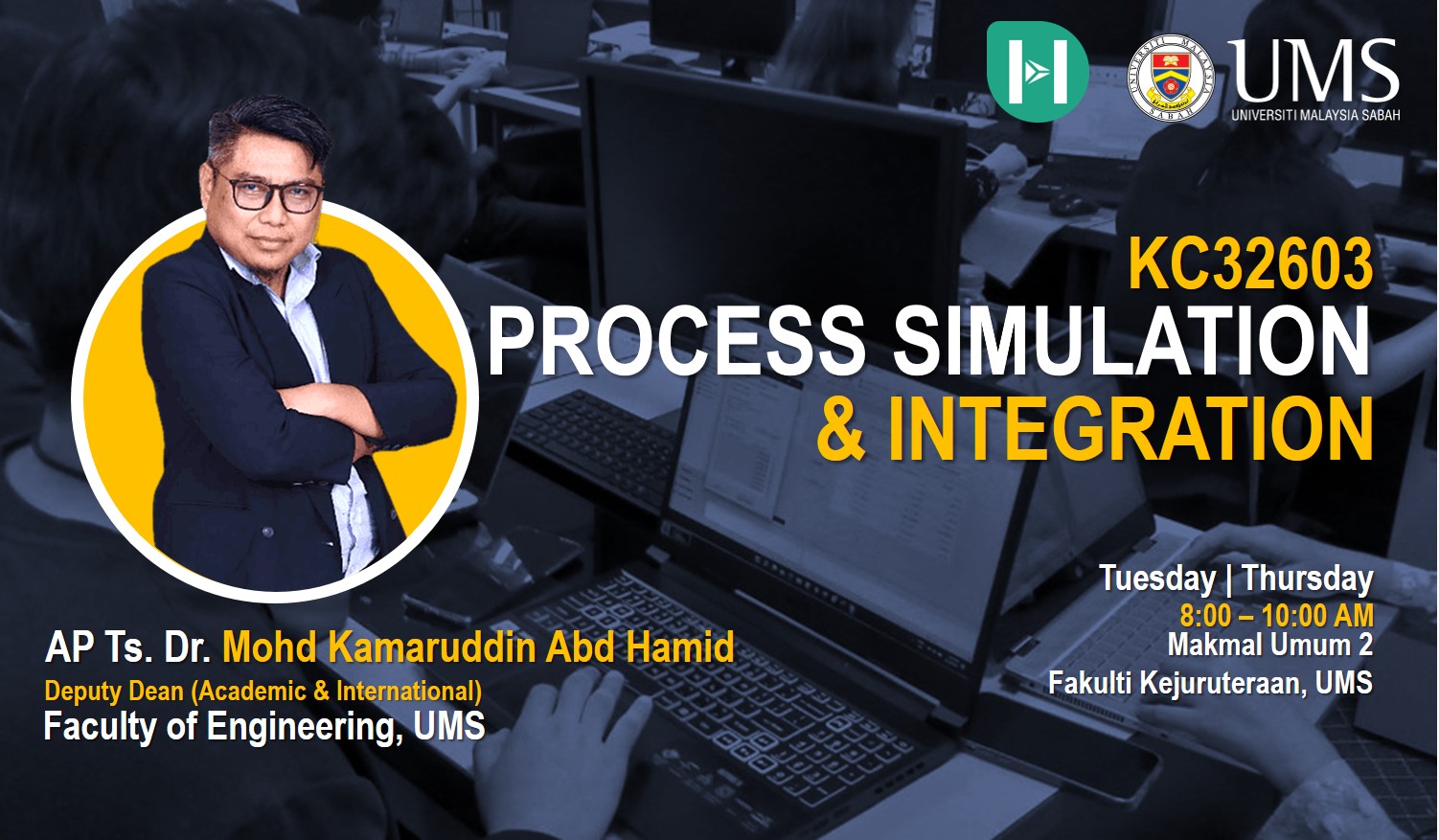 UNIVERSITI MALAYSIA SABAH

UMS
UNIVERSITI MALAYSIA SABAH

KC32603
PROCESS SIMULATION
& INTEGRATION

AP Ts. Dr. Mohd Kamaruddin Abd Hamid
Deputy Dean (Academic & International)
Faculty of Engineering, UMS

Tuesday | Thursday
8:00 – 10:00 AM
Makmal Umum 2
Fakulti Kejuruteraan, UMS